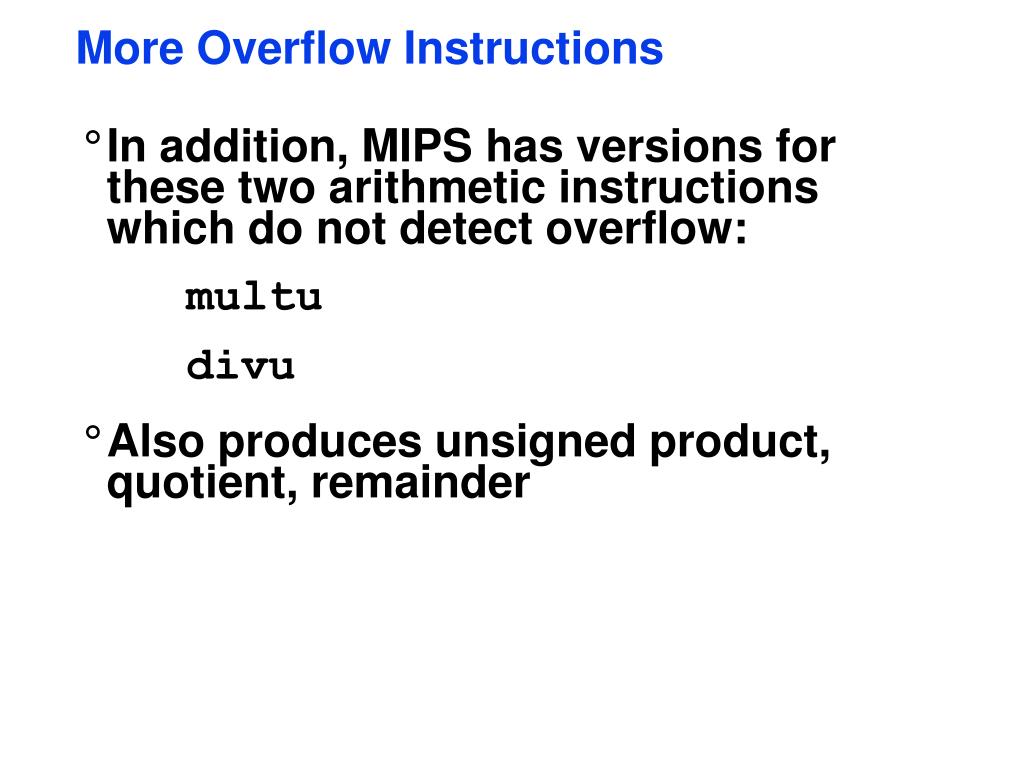 More Overflow Instructions

° In addition, MIPS has versions for these two arithmetic instructions which do not detect overflow:

multu

divu

° Also produces unsigned product, quotient, remainder